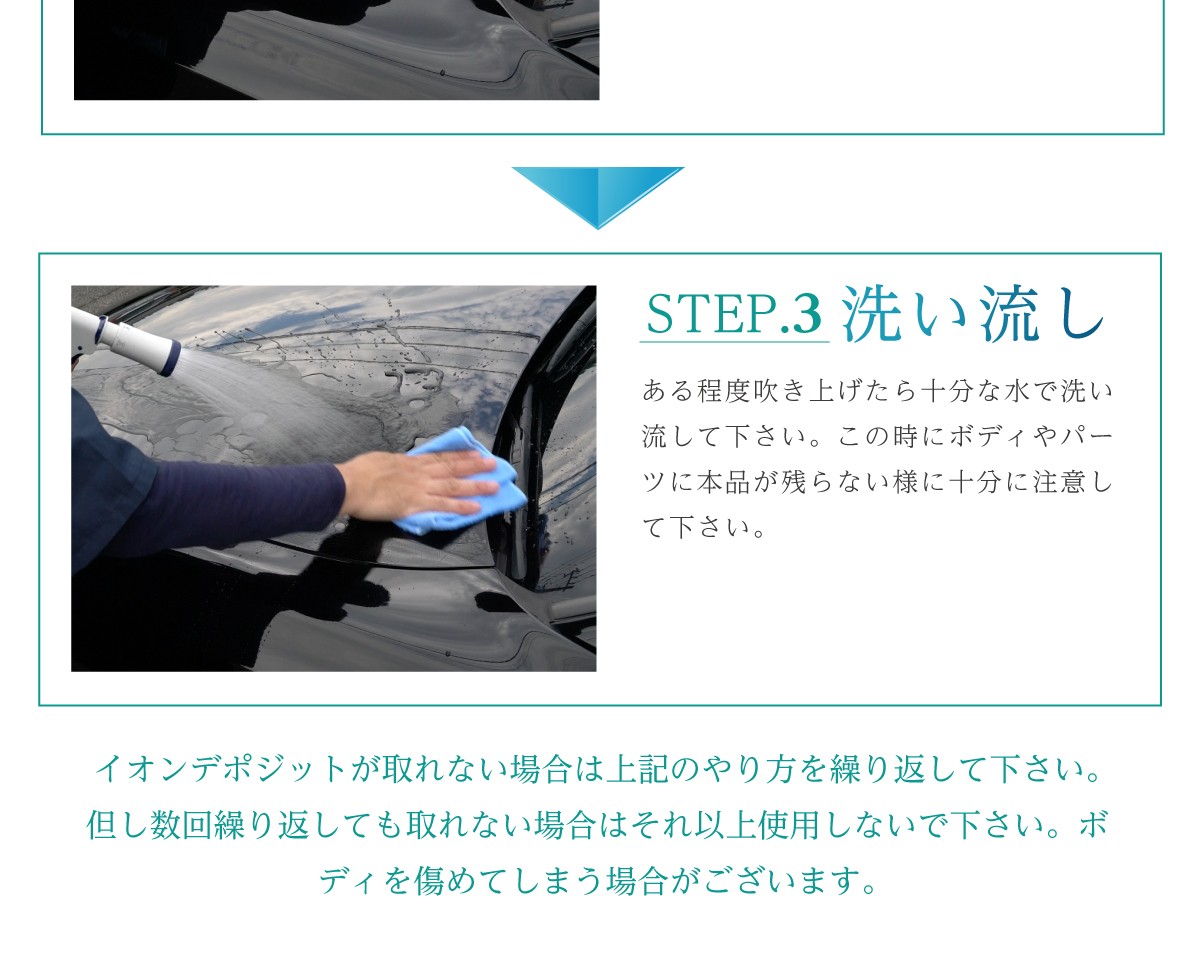 STEP.3 洗い流し

ある程度吹き上げたら十分な水で洗い流して下さい。この時にボディやパーツに本品が残らない様に十分に注意して下さい。

イオンデポジットが取れない場合は上記のやり方を繰り返して下さい。但し数回繰り返しても取れない場合はそれ以上使用しないで下さい。ボディを傷めてしまう場合がございます。